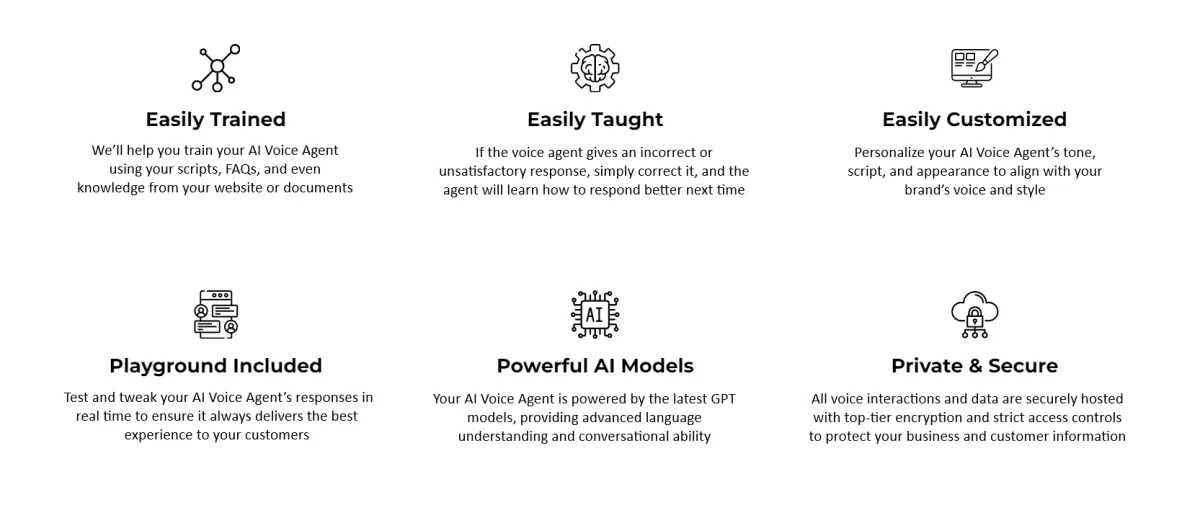 Easily Trained

We'll help you train your AI Voice Agent using your scripts, FAQs, and even knowledge from your website or documents

Easily Taught

If the voice agent gives an incorrect or unsatisfactory response, simply correct it, and the agent will learn how to respond better next time

Easily Customized

Personalize your AI Voice Agent's tone, script, and appearance to align with your brand's voice and style

Playground Included

Test and tweak your AI Voice Agent's responses in real time to ensure it always delivers the best experience to your customers

AI

Powerful AI Models

Your AI Voice Agent is powered by the latest GPT models, providing advanced language understanding and conversational ability

Private & Secure

All voice interactions and data are securely hosted with top-tier encryption and strict access controls to protect your business and customer information